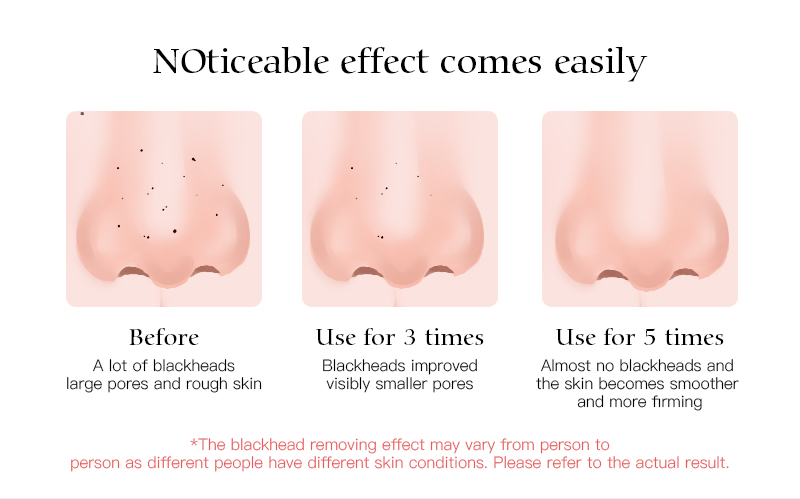 NOticeable effect comes easily

Before
A lot of blackheads
large pores and rough skin

Use for 3 times
Blackheads improved
visibly smaller pores

Use for 5 times
Almost no blackheads and
the skin becomes smoother
and more firming

*The blackhead removing effect may vary from person to person as different people have different skin conditions. Please refer to the actual result.